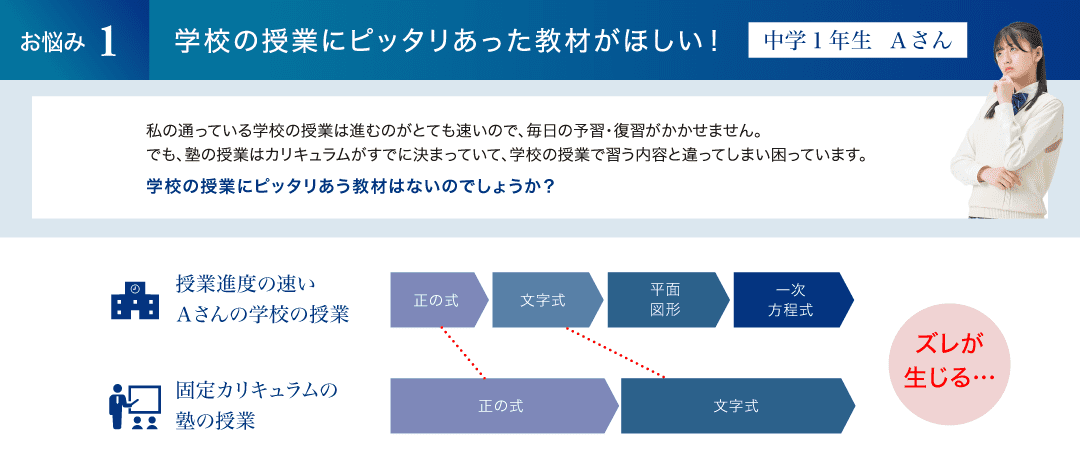 お悩み 1

学校の授業にピッタリあった教材がほしい！

中学１年生　Aさん

私の通っている学校の授業は進むのがとても速いので、毎日の予習・復習がかかせません。
でも、塾の授業はカリキュラムがすでに決まっていて、学校の授業で習う内容と違ってしまい困っています。

学校の授業にピッタリあう教材はないのでしょうか？

授業進度の速い
Aさんの学校の授業

正の式

文字式

平面
図形

一次
方程式

固定カリキュラムの
塾の授業

正の式

文字式

ズレが
生じる…